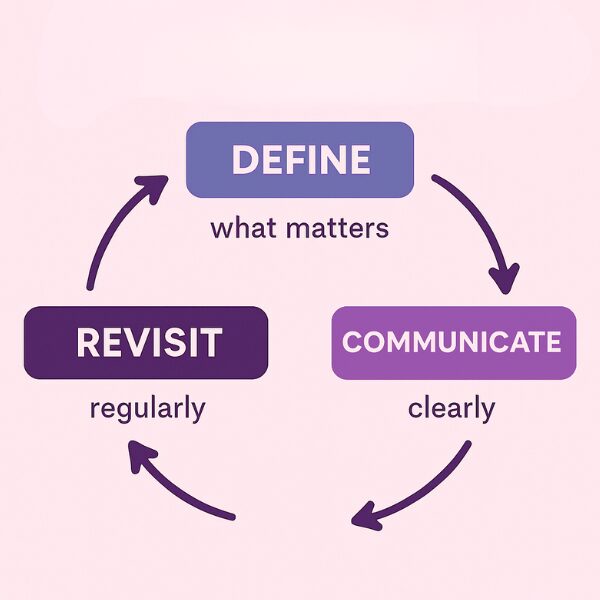 DEFINE
what matters

COMMUNICATE
clearly

REVISIT
regularly